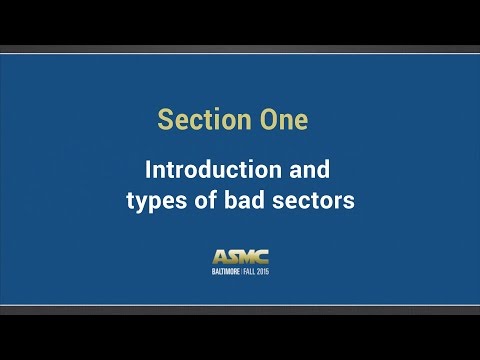 Section One

Introduction and types of bad sectors

ASMC
BALTIMORE | FALL 2015